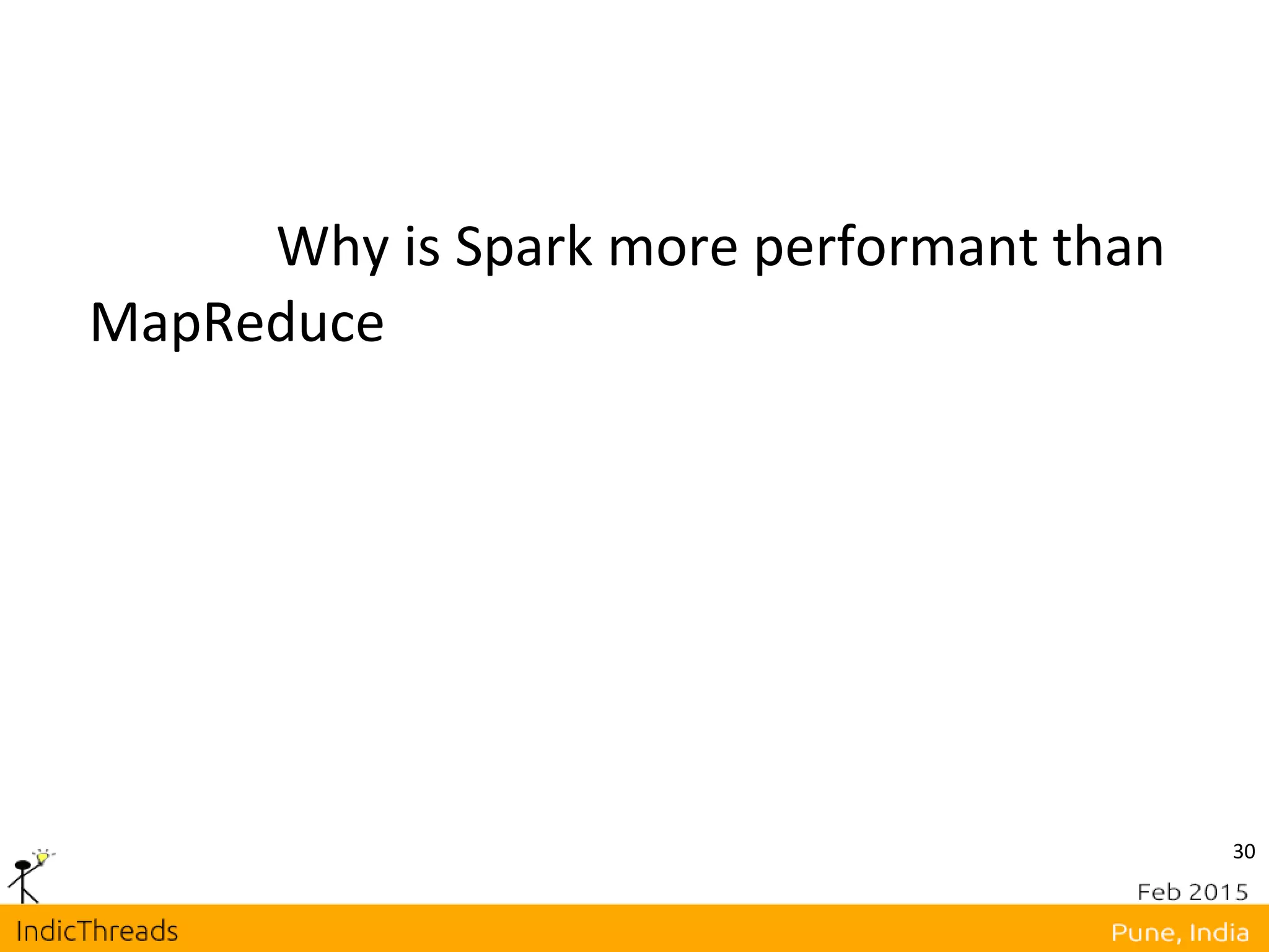 Why is Spark more performant than MapReduce

30

Feb 2015

IndicThreads

Pune, India